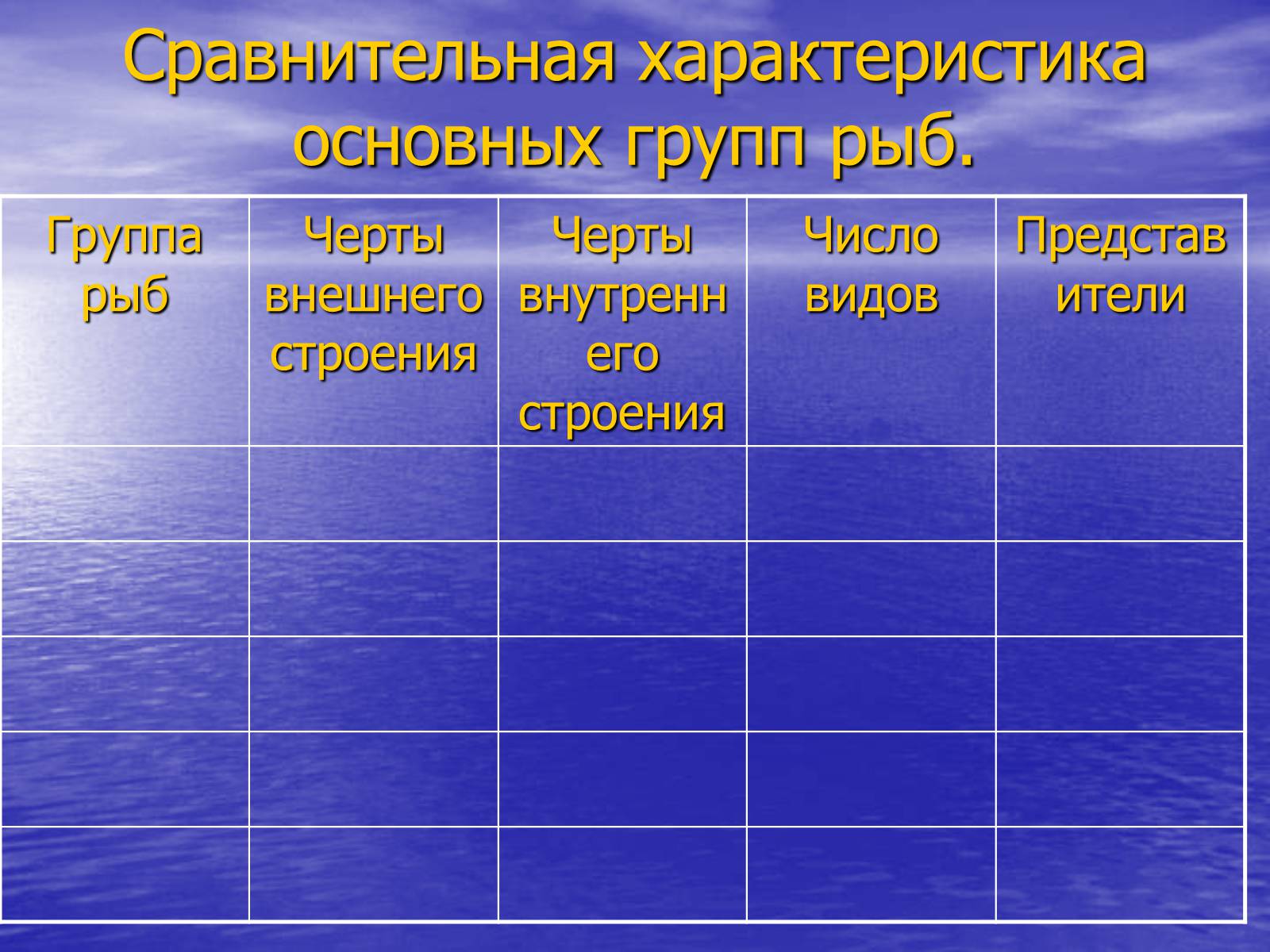 Сравнительная характеристика основных групп рыб.

| Группа рыб | Черты внешнего строения | Черты внутреннего строения | Число видов | Представители |
|---|---|---|---|---|
| | | | | |
| | | | | |
| | | | | |
| | | | | |
| | | | | |